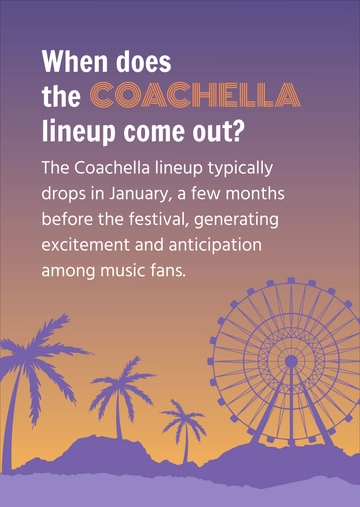 When does the COACHELLA lineup come out?

The Coachella lineup typically drops in January, a few months before the festival, generating excitement and anticipation among music fans.